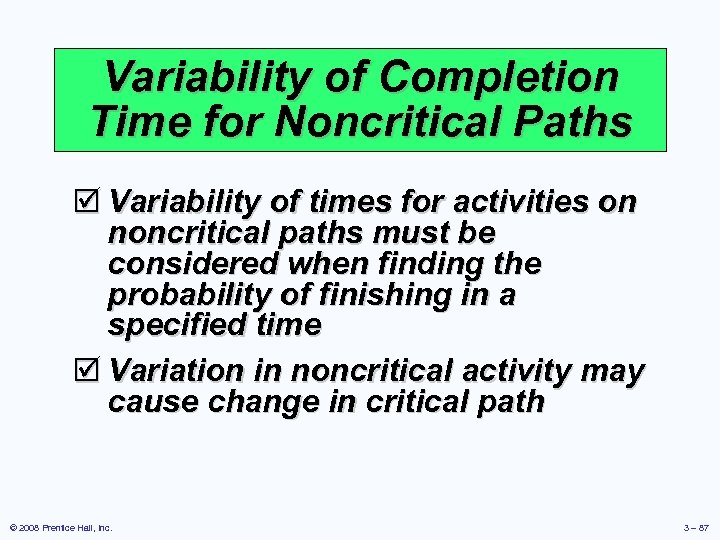 Variability of Completion Time for Noncritical Paths

☑ Variability of times for activities on noncritical paths must be considered when finding the probability of finishing in a specified time

☑ Variation in noncritical activity may cause change in critical path

© 2008 Prentice Hall, Inc.

3 – 87